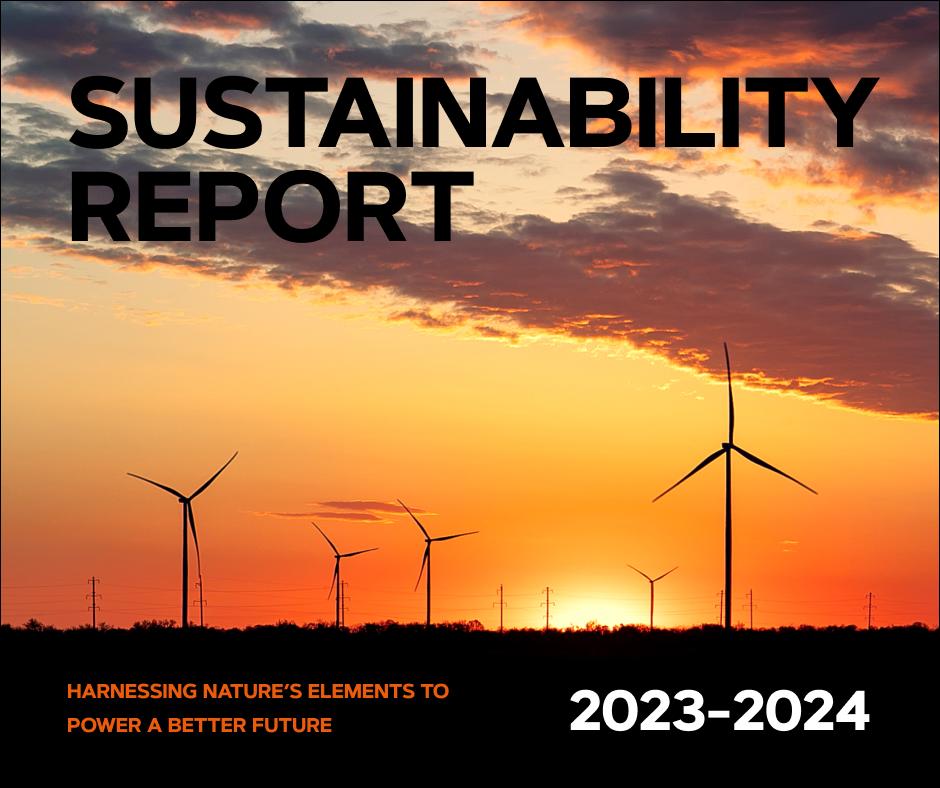 SUSTAINABILITY REPORT

HARNESSING NATURE'S ELEMENTS TO POWER A BETTER FUTURE

2023-2024